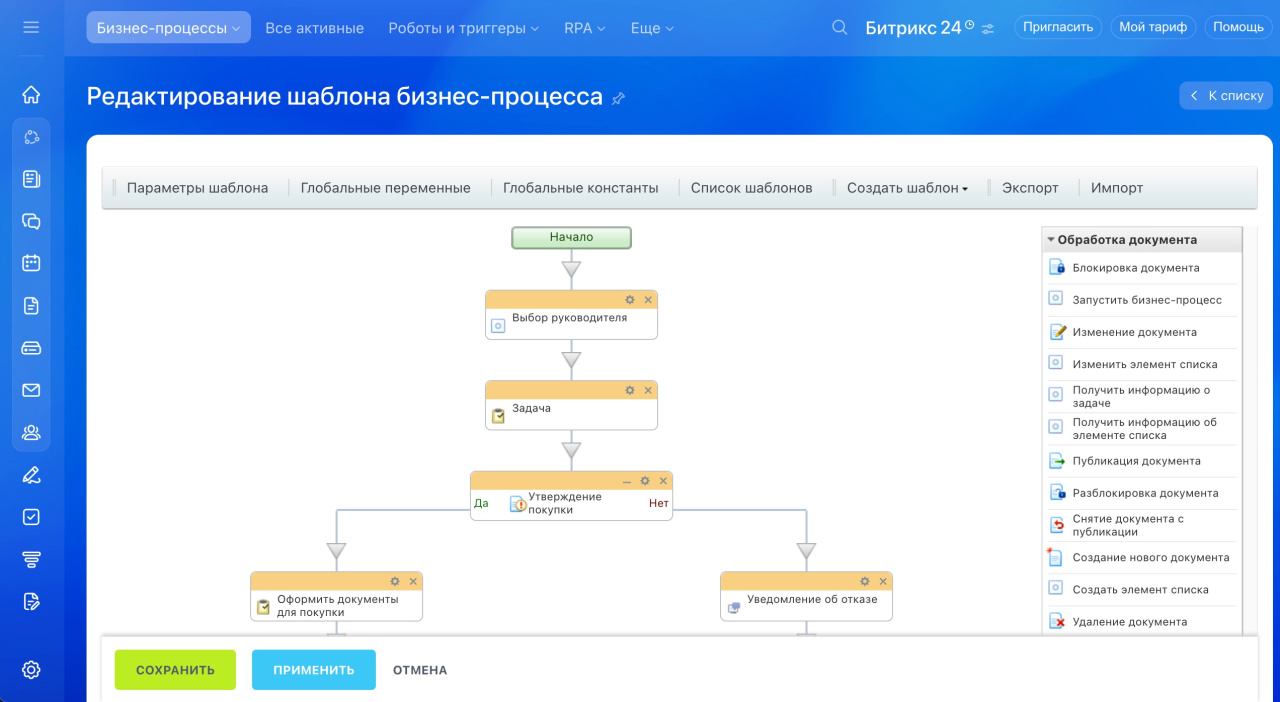 Бизнес-процессы Все активные Роботы и триггеры RPA Еще Битрикс 24 Пригласить Мой тариф Помощь

Редактирование шаблона бизнес-процесса

К списку

Параметры шаблона Глобальные переменные Глобальные константы Список шаблонов Создать шаблон Экспорт Импорт

Начало

Выбор руководителя

Задача

Да Утверждение покупки Нет

Оформить документы для покупки

Уведомление об отказе

Обработка документа
Блокировка документа
Запустить бизнес-процесс
Изменение документа
Изменить элемент списка
Получить информацию о задаче
Получить информацию об элементе списка
Публикация документа
Разблокировка документа
Снятие документа с публикации
Создание нового документа
Создать элемент списка
Удаление документа

СОХРАНИТЬ ПРИМЕНИТЬ ОТМЕНА